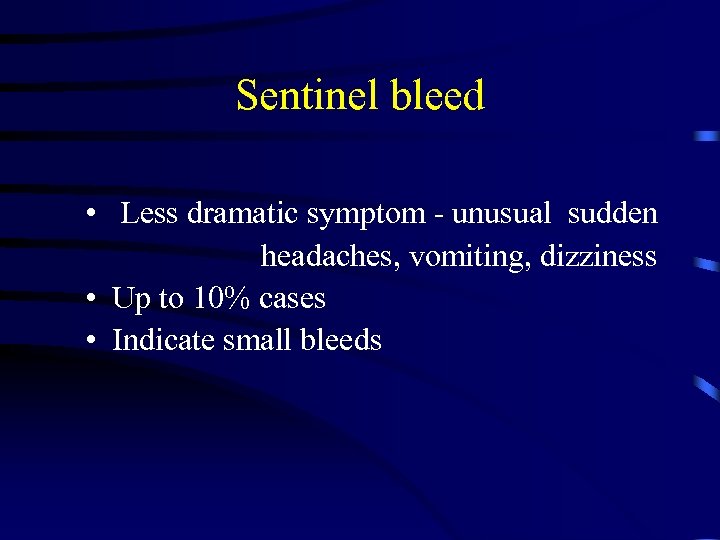 Sentinel bleed

• Less dramatic symptom - unusual sudden headaches, vomiting, dizziness
• Up to 10% cases
• Indicate small bleeds